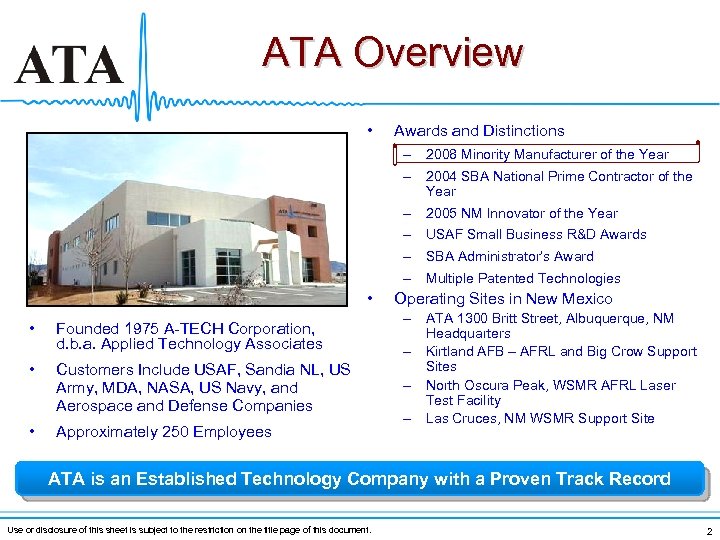 ATA

ATA Overview

• Founded 1975 A-TECH Corporation, d.b.a. Applied Technology Associates
• Customers Include USAF, Sandia NL, US Army, MDA, NASA, US Navy, and Aerospace and Defense Companies
• Approximately 250 Employees

• Awards and Distinctions
– 2008 Minority Manufacturer of the Year
– 2004 SBA National Prime Contractor of the Year
– 2005 NM Innovator of the Year
– USAF Small Business R&D Awards
– SBA Administrator's Award
– Multiple Patented Technologies
• Operating Sites in New Mexico
– ATA 1300 Britt Street, Albuquerque, NM Headquarters
– Kirtland AFB – AFRL and Big Crow Support Sites
– North Oscura Peak, WSMR AFRL Laser Test Facility
– Las Cruces, NM WSMR Support Site

ATA is an Established Technology Company with a Proven Track Record

Use or disclosure of this sheet is subject to the restriction on the title page of this document.

2